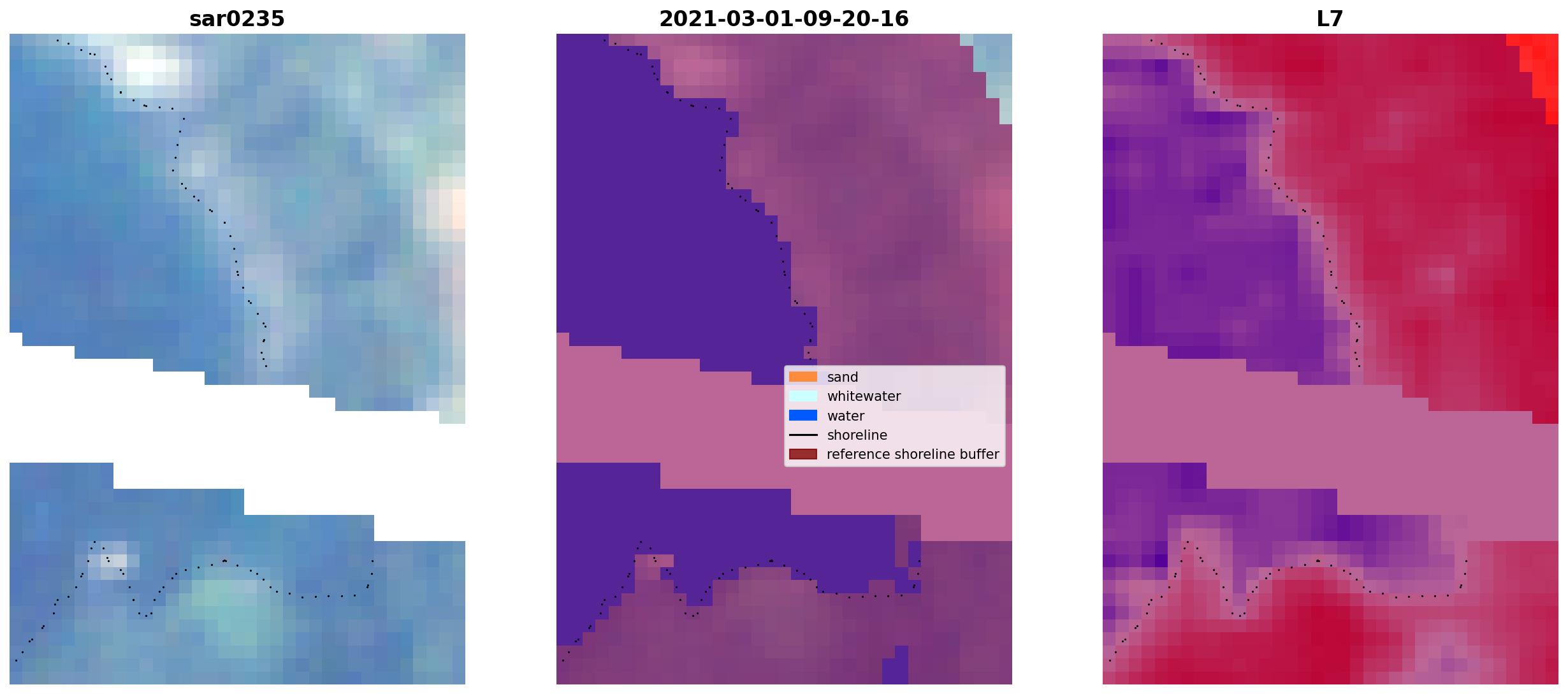 sar0235

2021-03-01-09-20-16

L7

sand
whitewater
water
shoreline
reference shoreline buffer